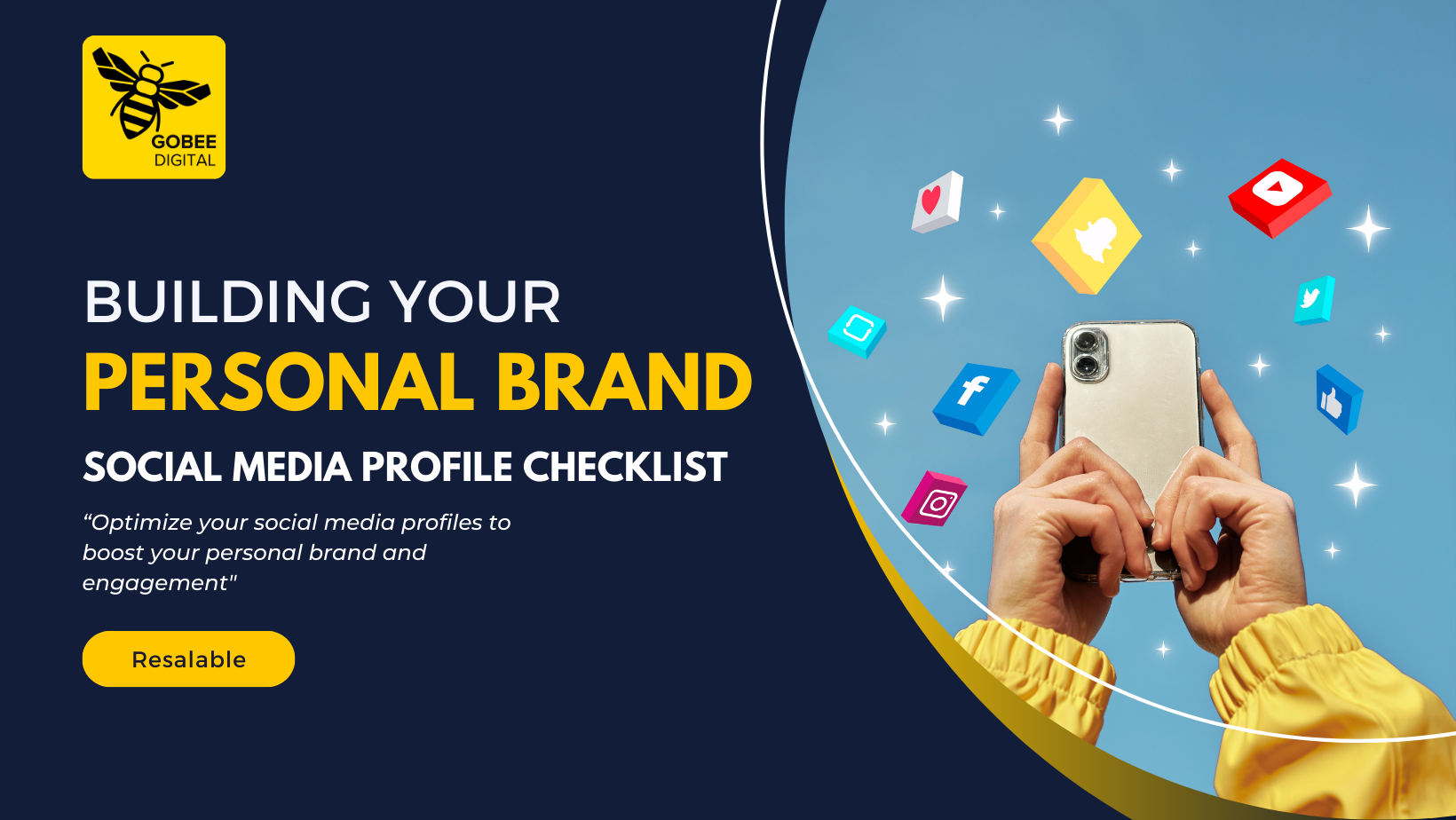 GOBEE
DIGITAL

BUILDING YOUR
PERSONAL BRAND

SOCIAL MEDIA PROFILE CHECKLIST

“Optimize your social media profiles to boost your personal brand and engagement"

Resalable